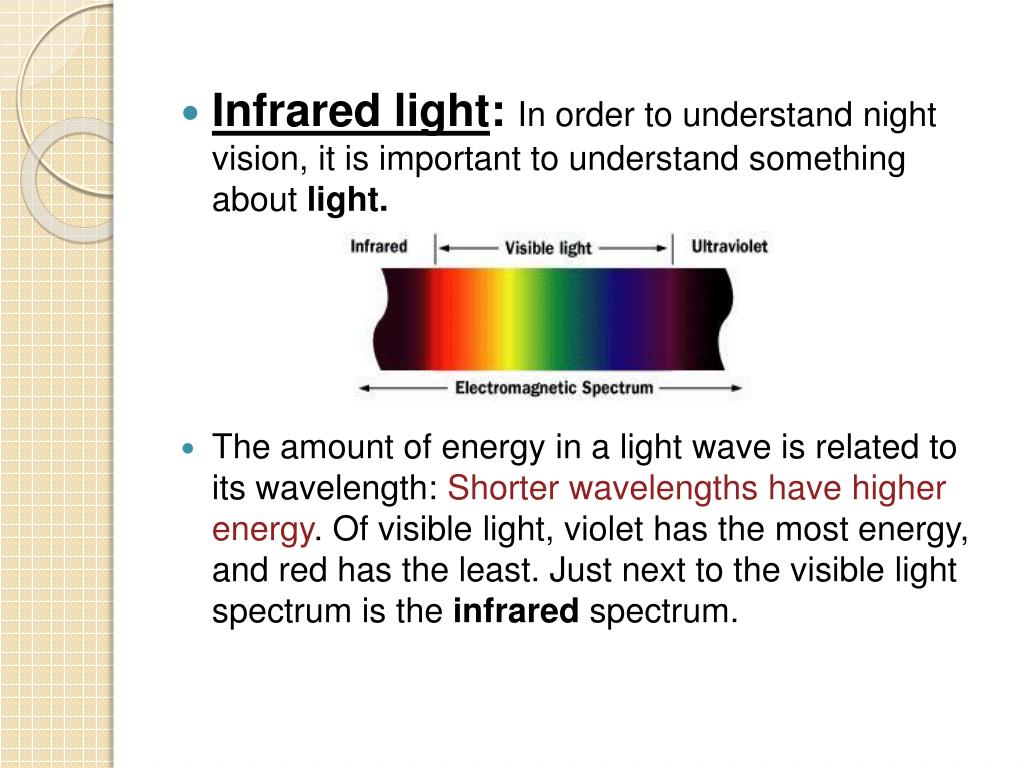 Infrared light: In order to understand night vision, it is important to understand something about light.

Infrared

Visible light

Ultraviolet

Electromagnetic Spectrum

The amount of energy in a light wave is related to its wavelength: Shorter wavelengths have higher energy. Of visible light, violet has the most energy, and red has the least. Just next to the visible light spectrum is the infrared spectrum.